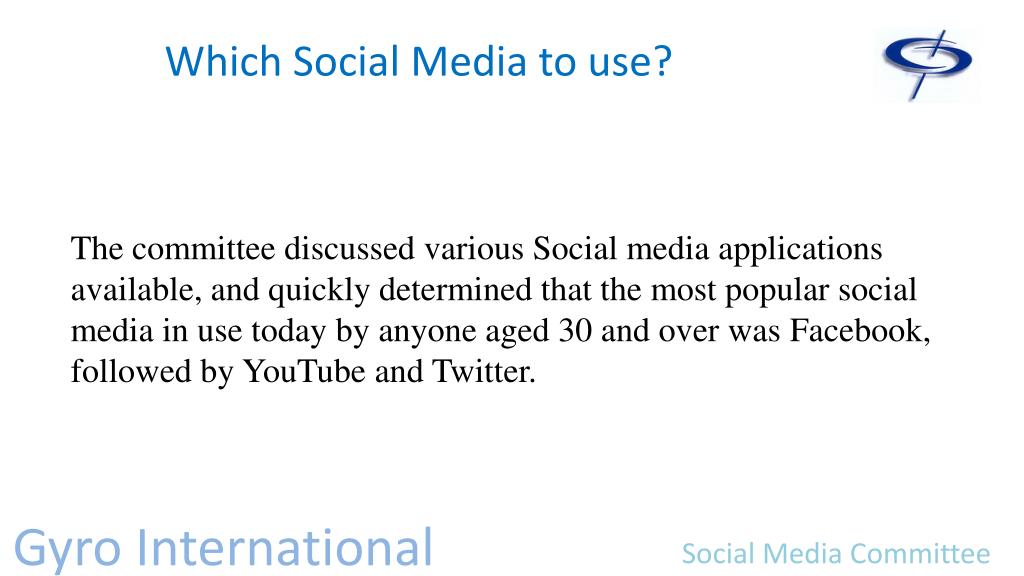 Which Social Media to use?

The committee discussed various Social media applications available, and quickly determined that the most popular social media in use today by anyone aged 30 and over was Facebook, followed by YouTube and Twitter.

Gyro International

Social Media Committee